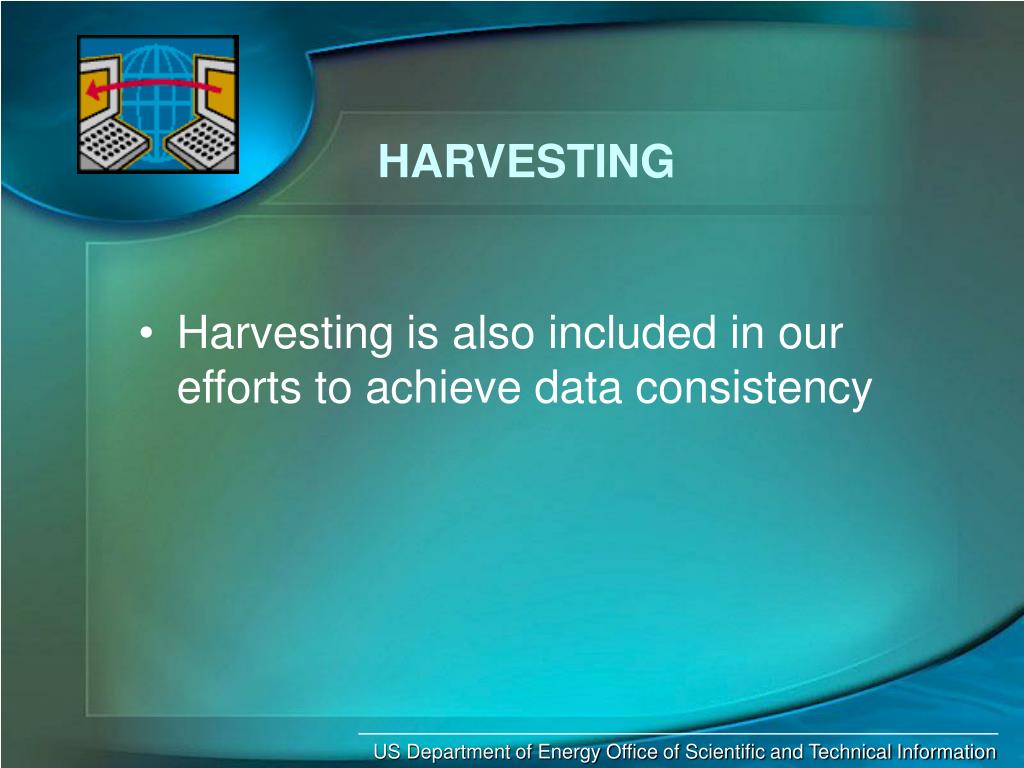 HARVESTING

• Harvesting is also included in our efforts to achieve data consistency

US Department of Energy Office of Scientific and Technical Information